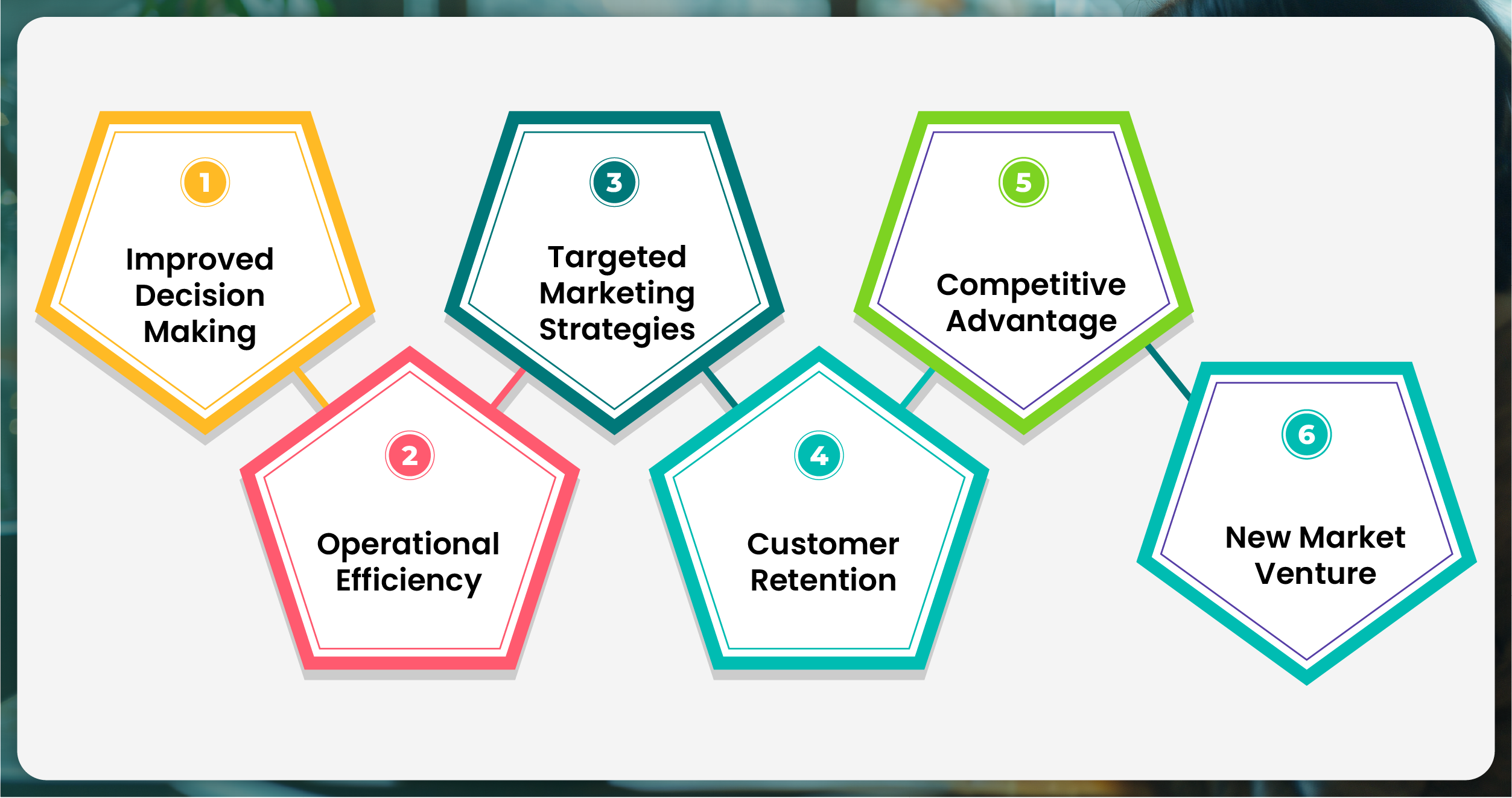 1
Improved Decision Making

2
Operational Efficiency

3
Targeted Marketing Strategies

4
Customer Retention

5
Competitive Advantage

6
New Market Venture